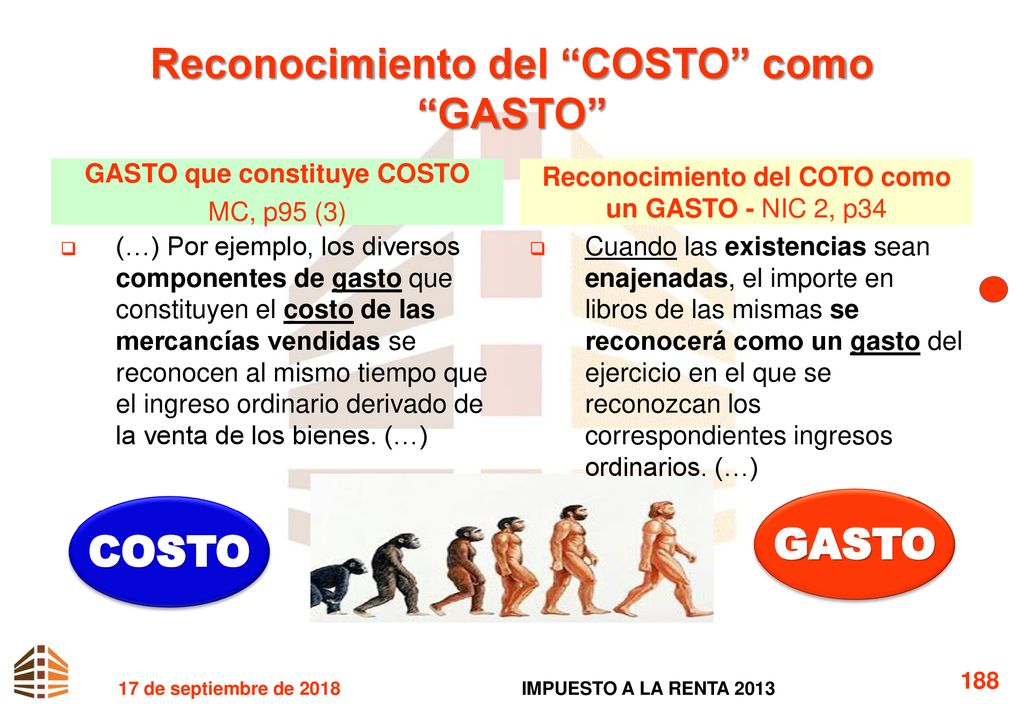 Reconocimiento del “COSTO” como “GASTO”

GASTO que constituye COSTO
MC, p95 (3)

(…) Por ejemplo, los diversos componentes de gasto que constituyen el costo de las mercancías vendidas se reconocen al mismo tiempo que el ingreso ordinario derivado de la venta de los bienes. (…)

Reconocimiento del COTO como un GASTO - NIC 2, p34

Cuando las existencias sean enajenadas, el importe en libros de las mismas se reconocerá como un gasto del ejercicio en el que se reconozcan los correspondientes ingresos ordinarios. (…)

COSTO

GASTO

17 de septiembre de 2018

IMPUESTO A LA RENTA 2013

188